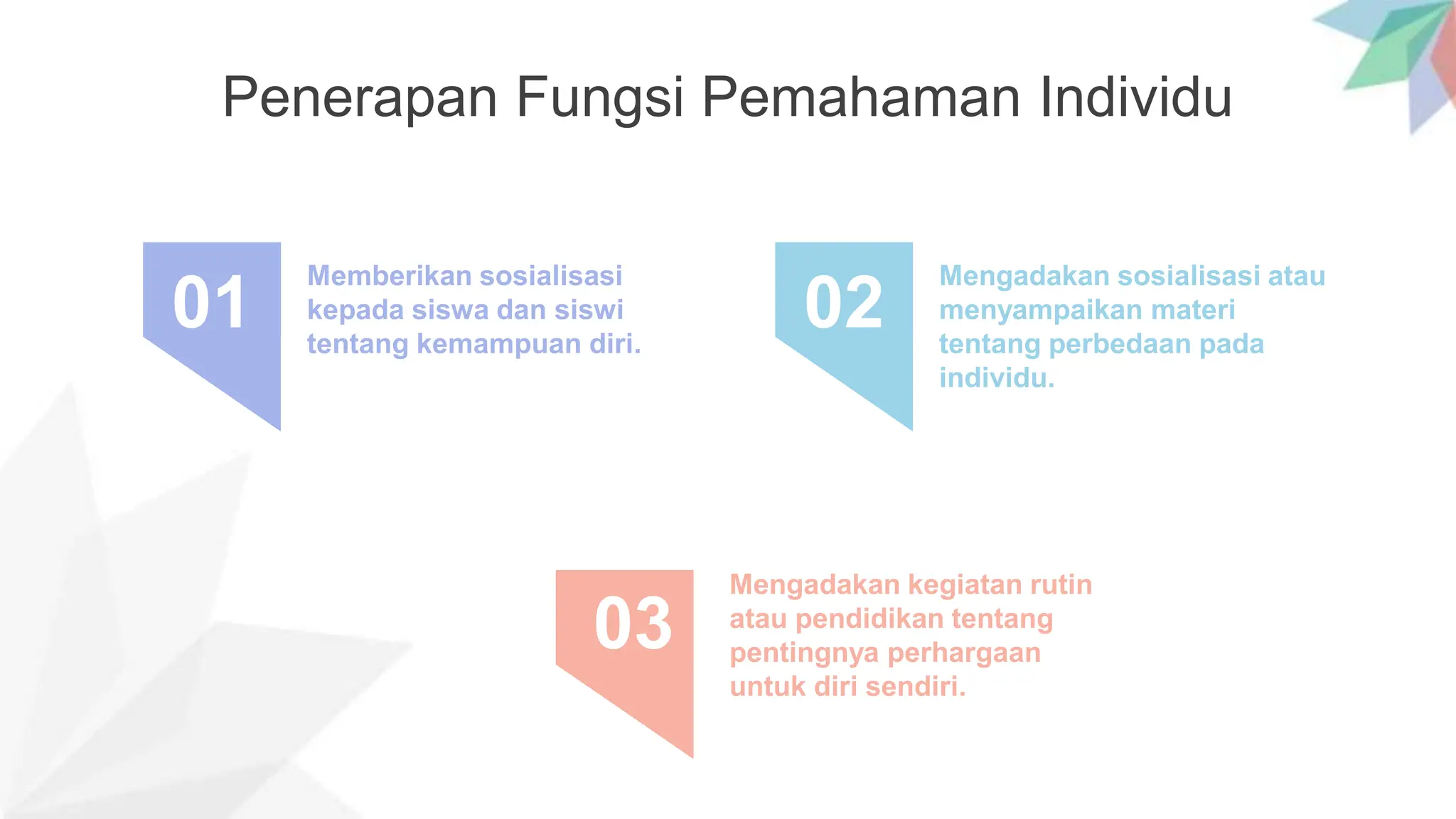 Penerapan Fungsi Pemahaman Individu

01

Memberikan sosialisasi kepada siswa dan siswi tentang kemampuan diri.

02

Mengadakan sosialisasi atau menyampaikan materi tentang perbedaan pada individu.

03

Mengadakan kegiatan rutin atau pendidikan tentang pentingnya perhargaan untuk diri sendiri.